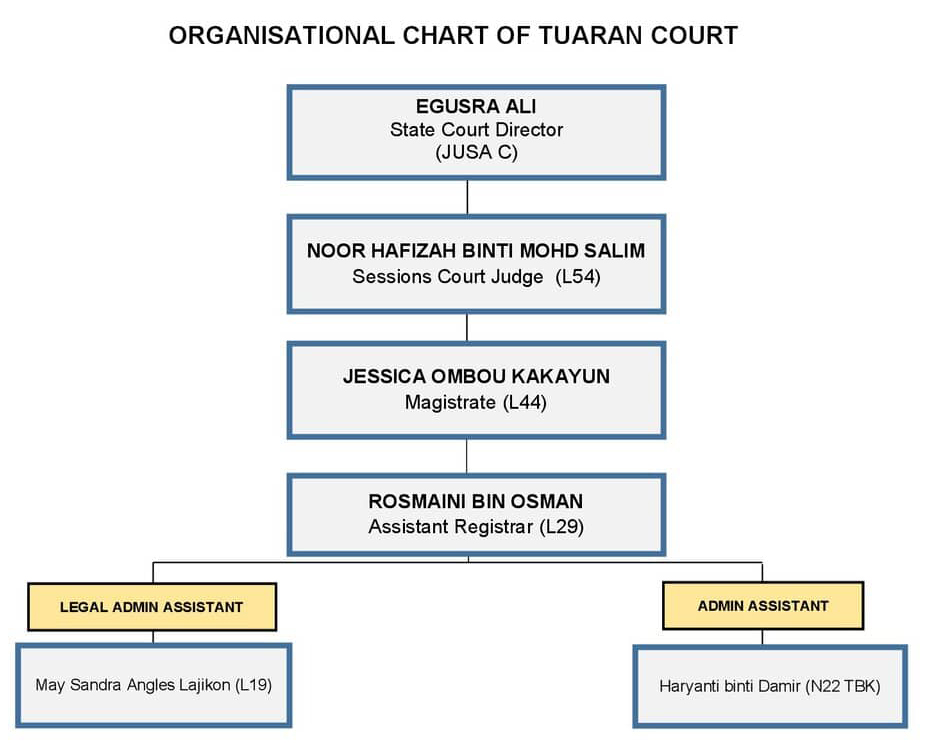 ORGANISATIONAL CHART OF TUARAN COURT

EGUSRA ALI
State Court Director
(JUSA C)

NOOR HAFIZAH BINTI MOHD SALIM
Sessions Court Judge (L54)

JESSICA OMBOU KAKAYUN
Magistrate (L44)

ROSMAINI BIN OSMAN
Assistant Registrar (L29)

LEGAL ADMIN ASSISTANT

May Sandra Angles Lajikon (L19)

ADMIN ASSISTANT

Haryanti binti Damir (N22 TBK)